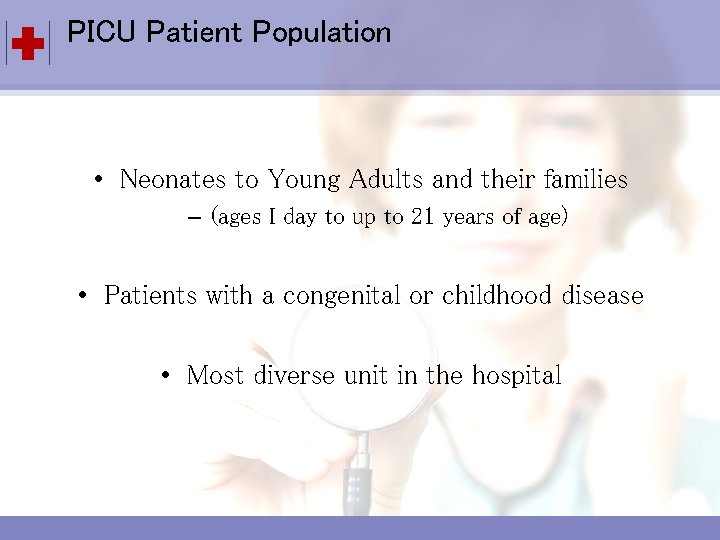 PICU Patient Population

• Neonates to Young Adults and their families
– (ages I day to up to 21 years of age)

• Patients with a congenital or childhood disease

• Most diverse unit in the hospital